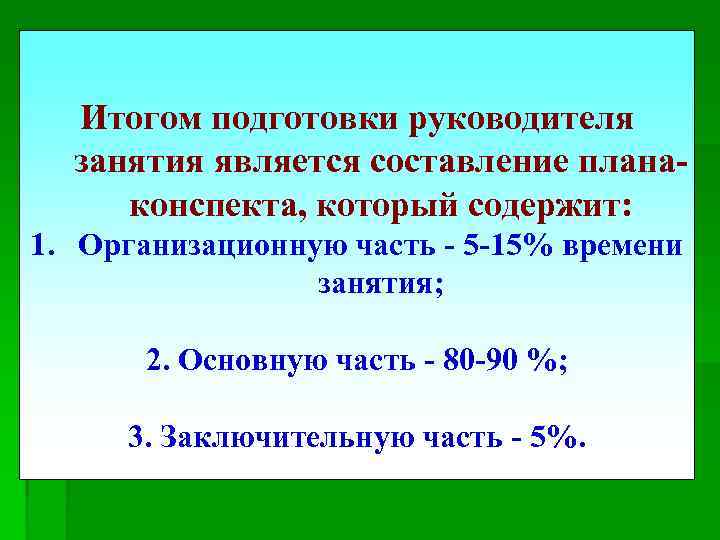 Итогом подготовки руководителя занятия является составление плана-конспекта, который содержит:

1. Организационную часть - 5-15% времени занятия;

2. Основную часть - 80-90 %;

3. Заключительную часть - 5%.